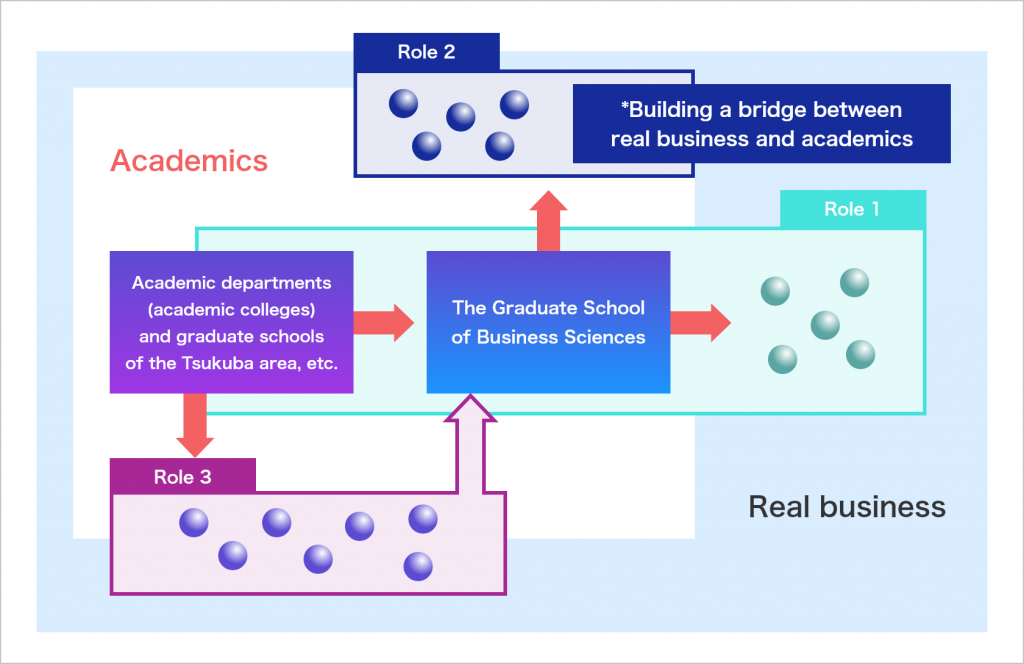 Role 2

*Building a bridge between real business and academics

Academics

Role 1

Academic departments (academic colleges) and graduate schools of the Tsukuba area, etc.

The Graduate School of Business Sciences

Role 3

Real business